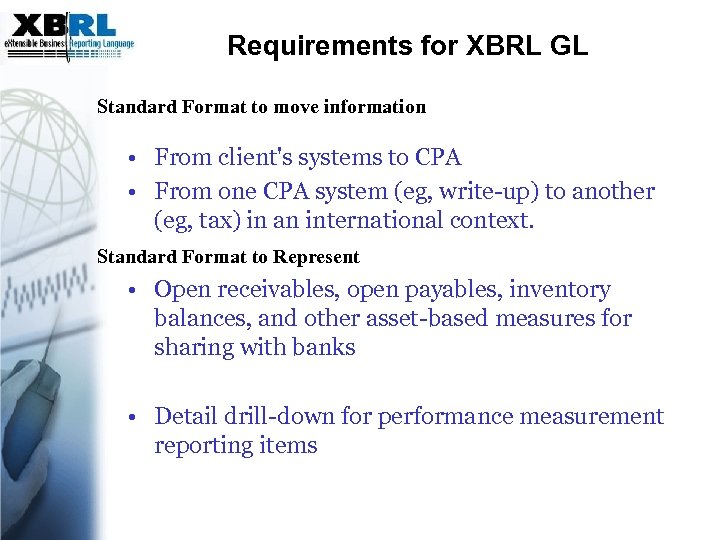 XBRL
eXtensible Business Reporting Language

Requirements for XBRL GL

Standard Format to move information

• From client's systems to CPA
• From one CPA system (eg, write-up) to another (eg, tax) in an international context.

Standard Format to Represent

• Open receivables, open payables, inventory balances, and other asset-based measures for sharing with banks

• Detail drill-down for performance measurement reporting items